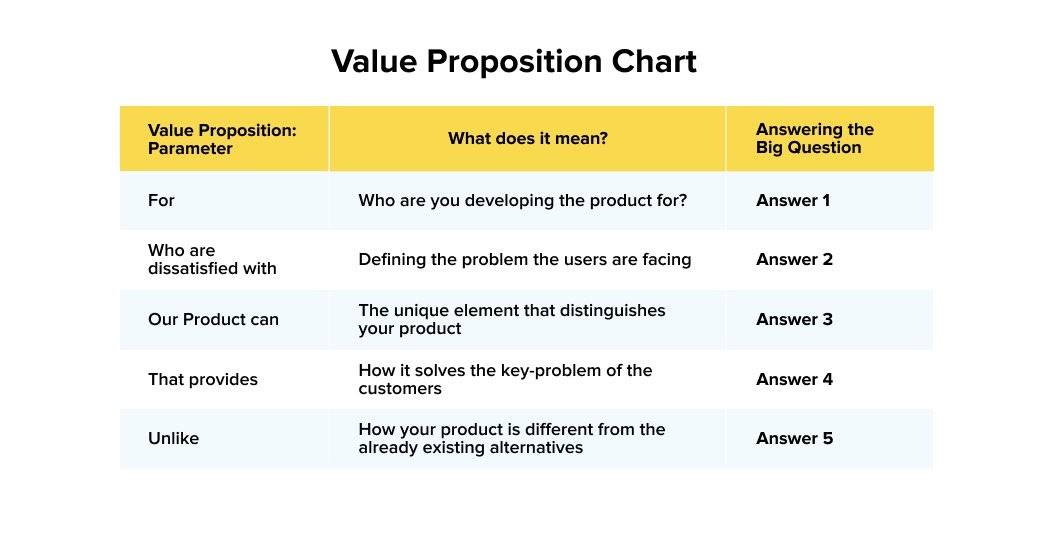 Value Proposition Chart

| Value Proposition: Parameter | What does it mean? | Answering the Big Question |
|---|---|---|
| For | Who are you developing the product for? | Answer 1 |
| Who are dissatisfied with | Defining the problem the users are facing | Answer 2 |
| Our Product can | The unique element that distinguishes your product | Answer 3 |
| That provides | How it solves the key-problem of the customers | Answer 4 |
| Unlike | How your product is different from the already existing alternatives | Answer 5 |